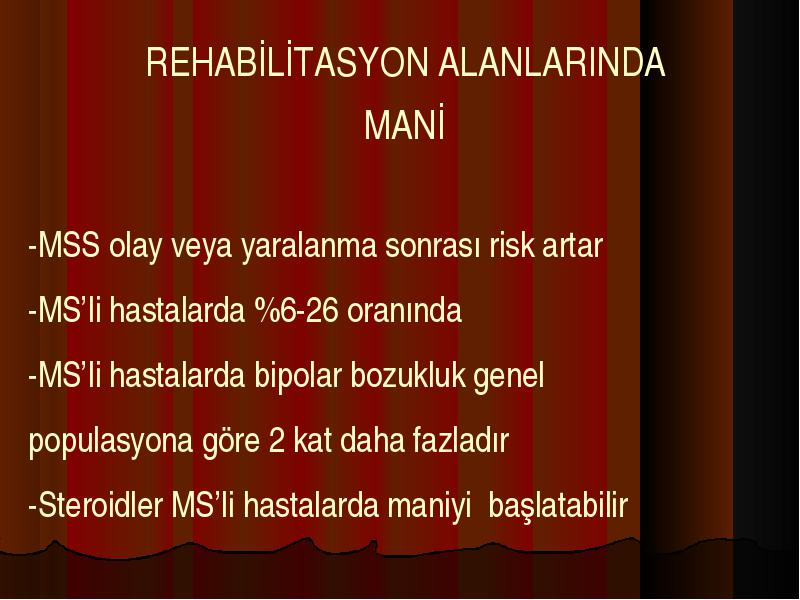 REHABİLİTASYON ALANLARINDA MANİ

-MSS olay veya yaralanma sonrası risk artar

-MS'li hastalarda %6-26 oranında

-MS'li hastalarda bipolar bozukluk genel populasyona göre 2 kat daha fazladır

-Steroidler MS'li hastalarda maniyi başlatabilir